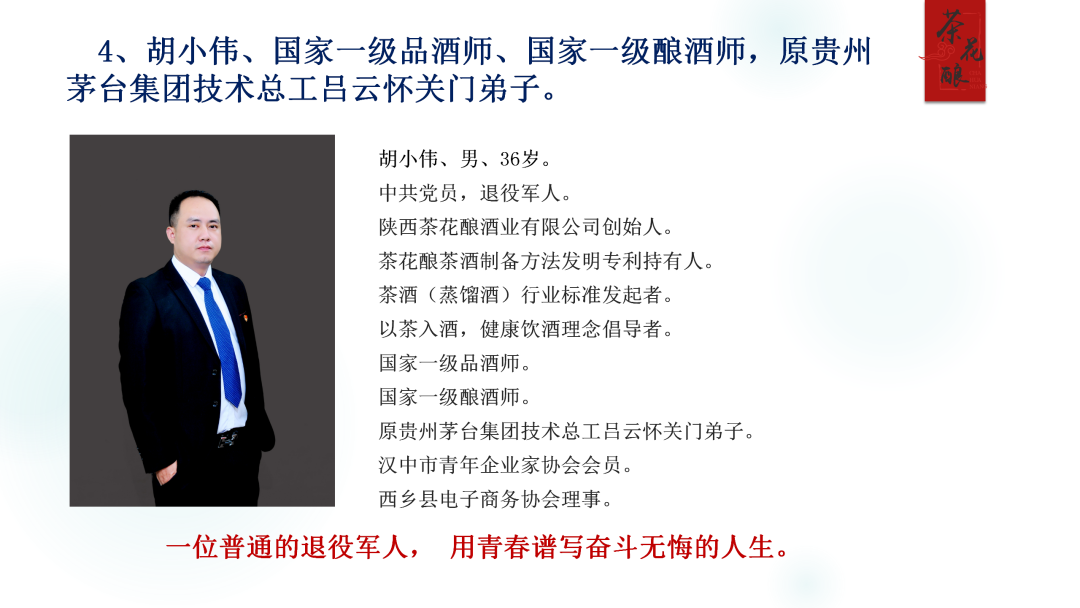 4、胡小伟、国家一级品酒师、国家一级酿酒师，原贵州茅台集团技术总工吕云怀关门弟子。

茶花酿

胡小伟、男、36岁。
中共党员，退役军人。
陕西茶花酿酒业有限公司创始人。
茶花酿茶酒制备方法发明专利持有人。
茶酒（蒸馏酒）行业标准发起者。
以茶入酒，健康饮酒理念倡导者。
国家一级品酒师。
国家一级酿酒师。
原贵州茅台集团技术总工吕云怀关门弟子。
汉中市青年企业家协会会员。
西乡县电子商务协会理事。

一位普通的退役军人， 用青春谱写奋斗无悔的人生。